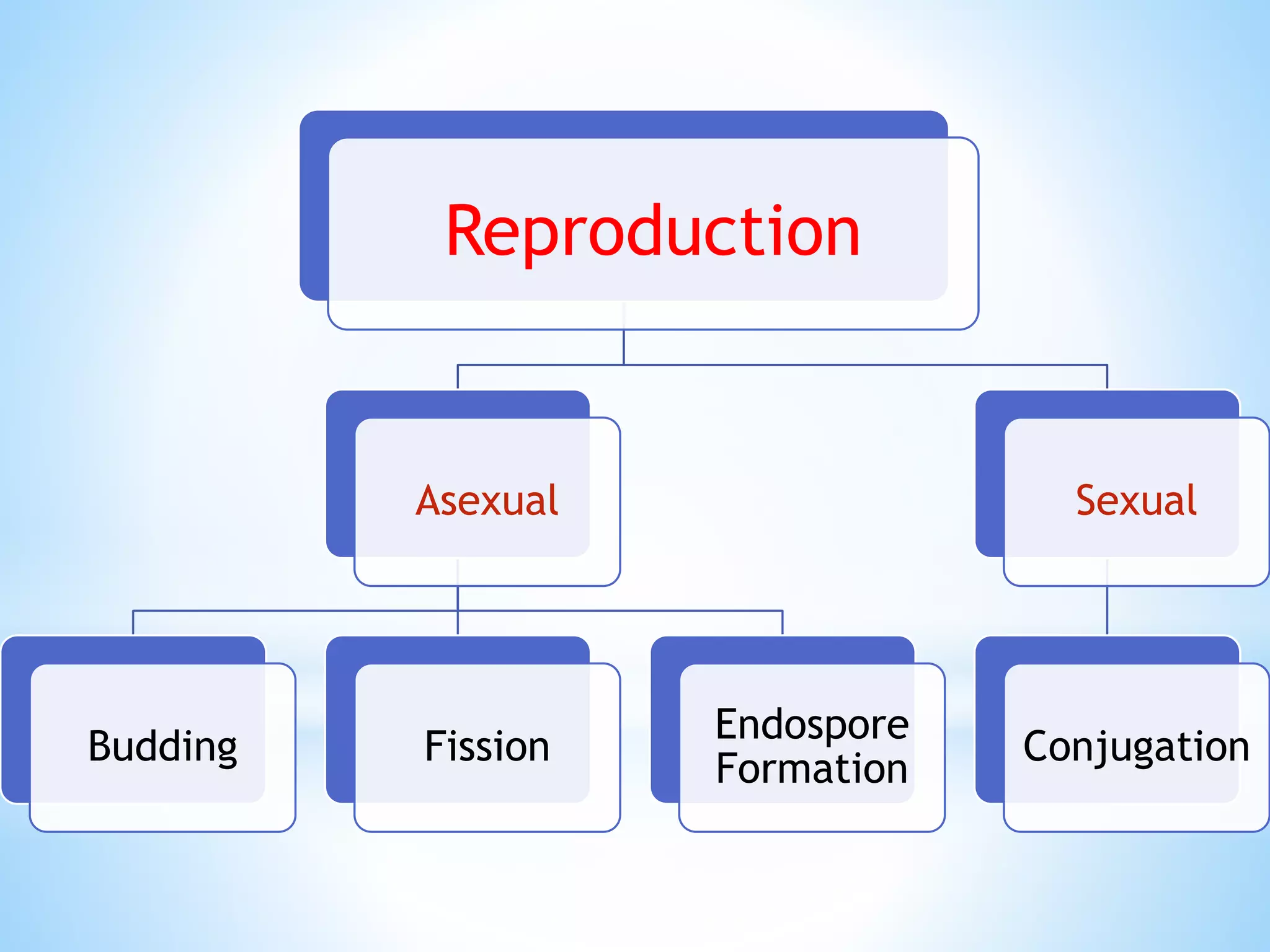 Reproduction

Asexual

Sexual

Budding

Fission

Endospore Formation

Conjugation